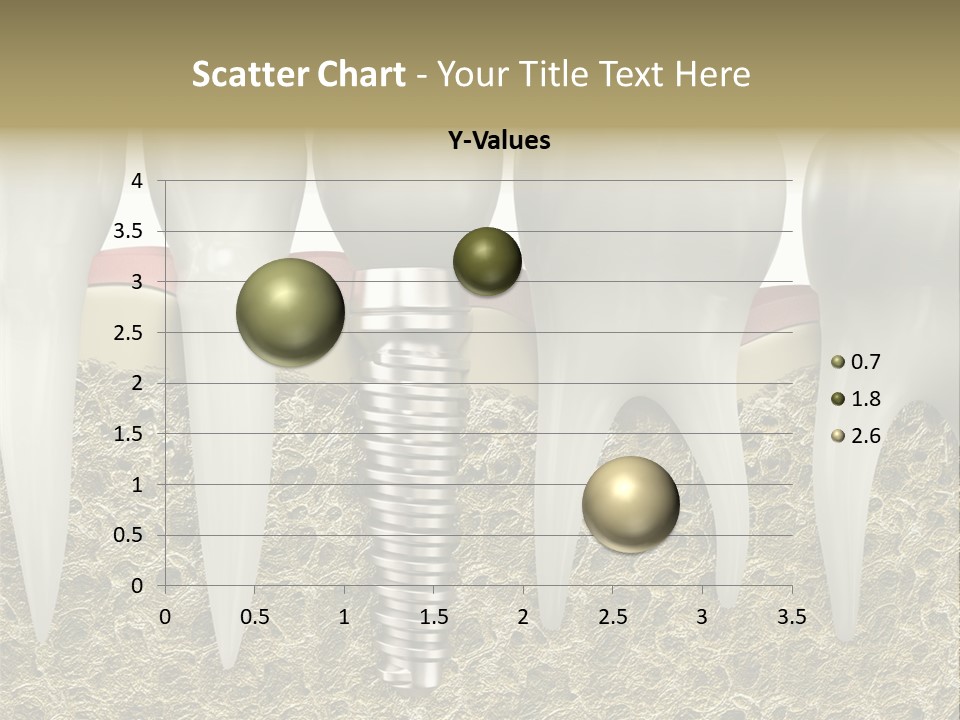 Scatter Chart - Your Title Text Here

Y-Values

4
3.5
3
2.5
2
1.5
1
0.5
0

0 0.5 1 1.5 2 2.5 3 3.5

0.7
1.8
2.6